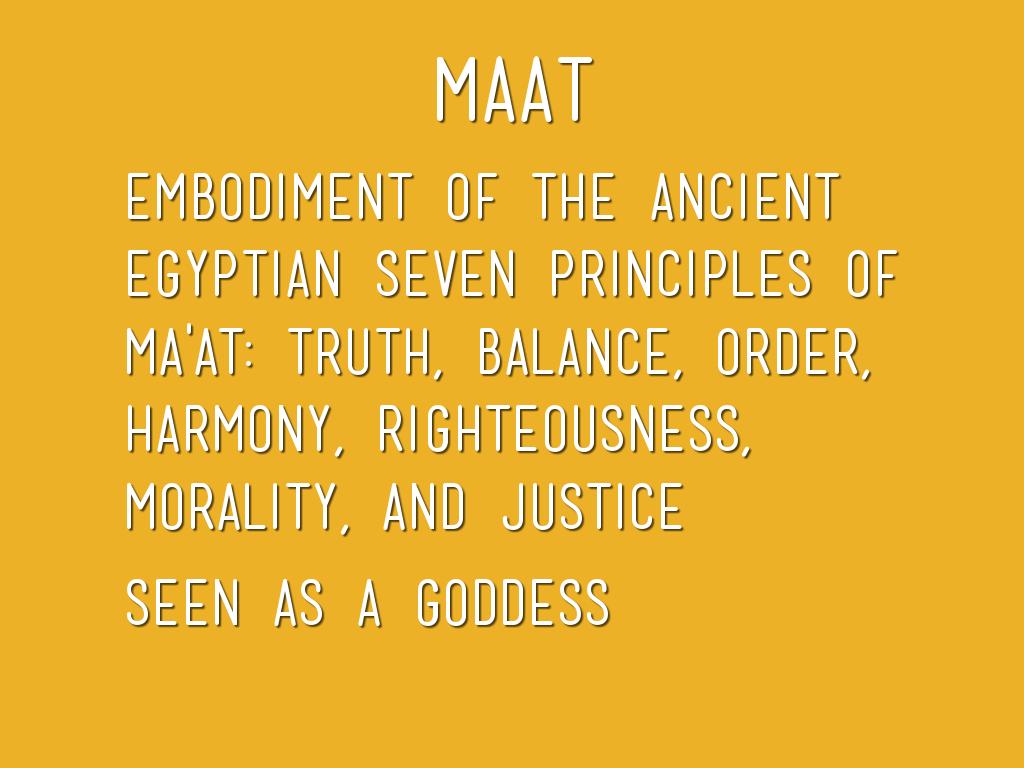 MAAT

EMBODIMENT OF THE ANCIENT EGYPTIAN SEVEN PRINCIPLES OF MA'AT: TRUTH, BALANCE, ORDER, HARMONY, RIGHTEOUSNESS, MORALITY, AND JUSTICE

SEEN AS A GODDESS